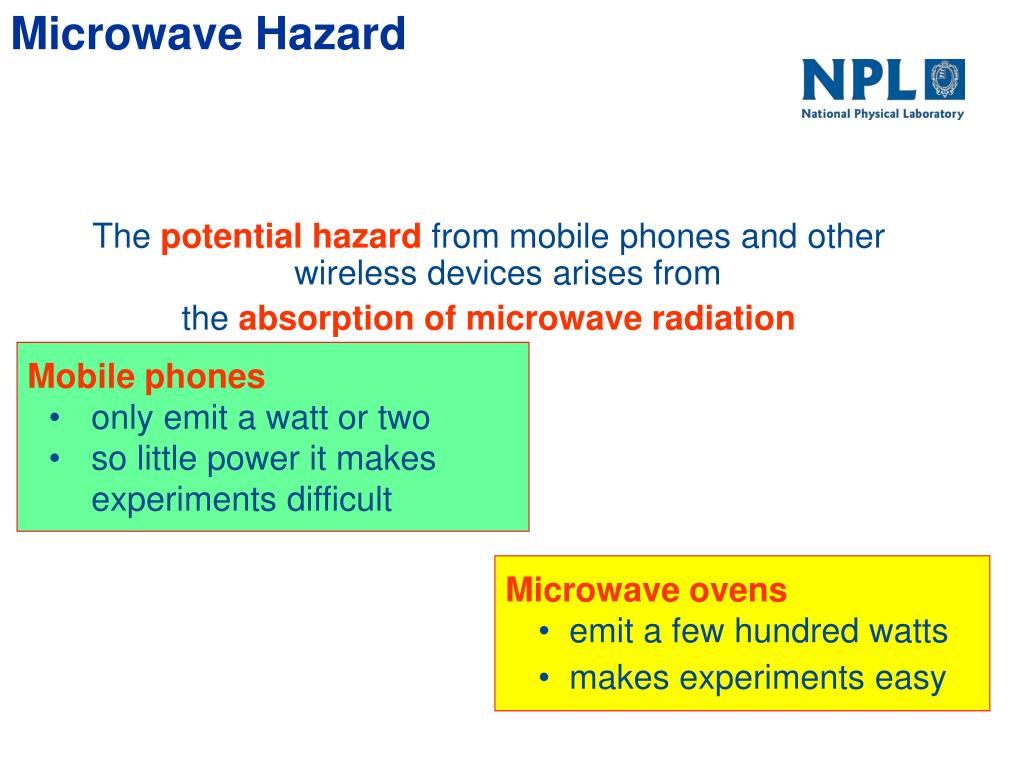 Microwave Hazard

NPL
National Physical Laboratory

The potential hazard from mobile phones and other wireless devices arises from
the absorption of microwave radiation

Mobile phones
• only emit a watt or two
• so little power it makes experiments difficult

Microwave ovens
• emit a few hundred watts
• makes experiments easy